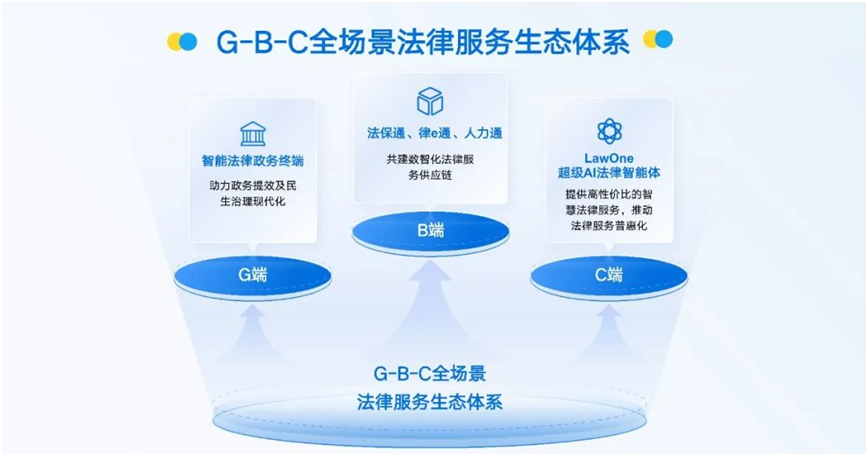 G-B-C全场景法律服务生态体系

智能法律政务终端

助力政务提效及民生治理现代化

G端

法保通、律e通、人力通

共建数智化法律服务供应链

B端

LawOne
超级AI法律智能体

提供高性价比的智慧法律服务，推动法律服务普惠化

C端

G-B-C全场景
法律服务生态体系